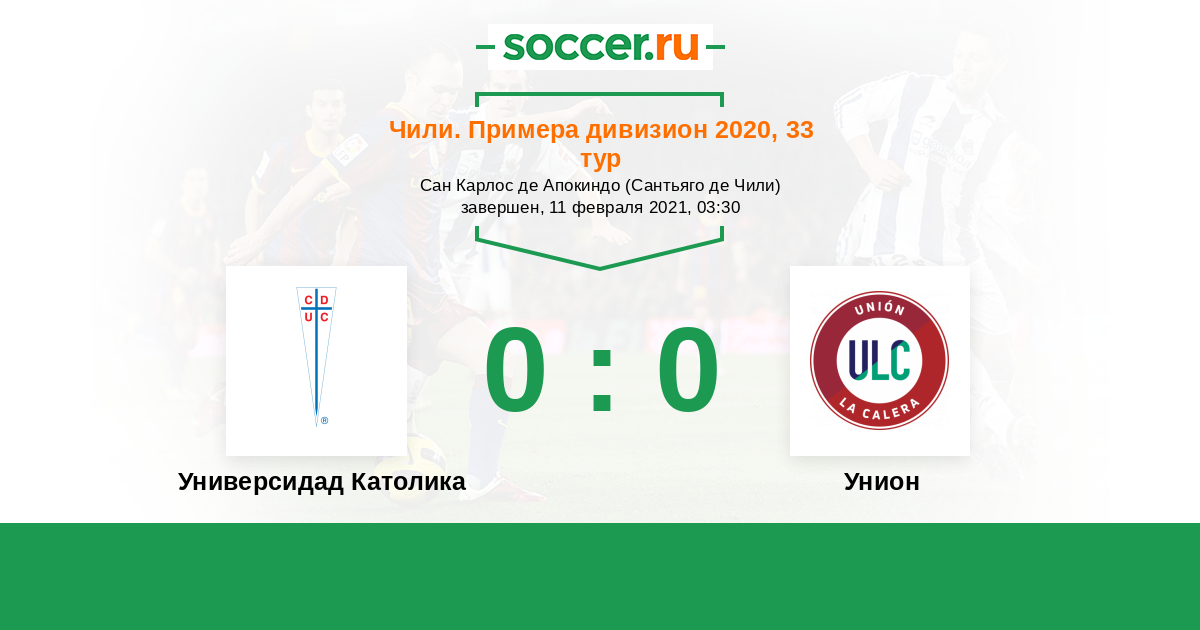 soccer.ru

Чили. Примера дивизион 2020, 33 тур

Сан Карлос де Апокиндо (Сантьяго де Чили)
завершен, 11 февраля 2021, 03:30

C D
U C
®

0 : 0

UNIÓN
ULC
LA CALERA

Универсидад Католика

Унион